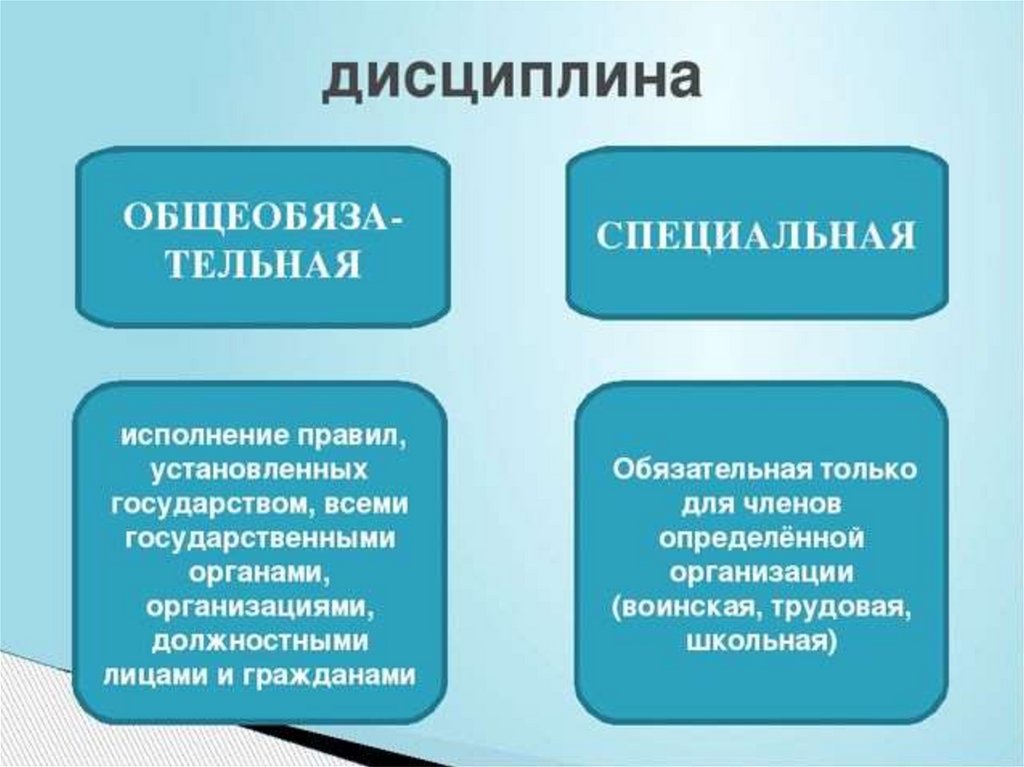 дисциплина

ОБЩЕОБЯЗАТЕЛЬНАЯ

СПЕЦИАЛЬНАЯ

исполнение правил, установленных государством, всеми государственными органами, организациями, должностными лицами и гражданами

Обязательная только для членов определённой организации (воинская, трудовая, школьная)